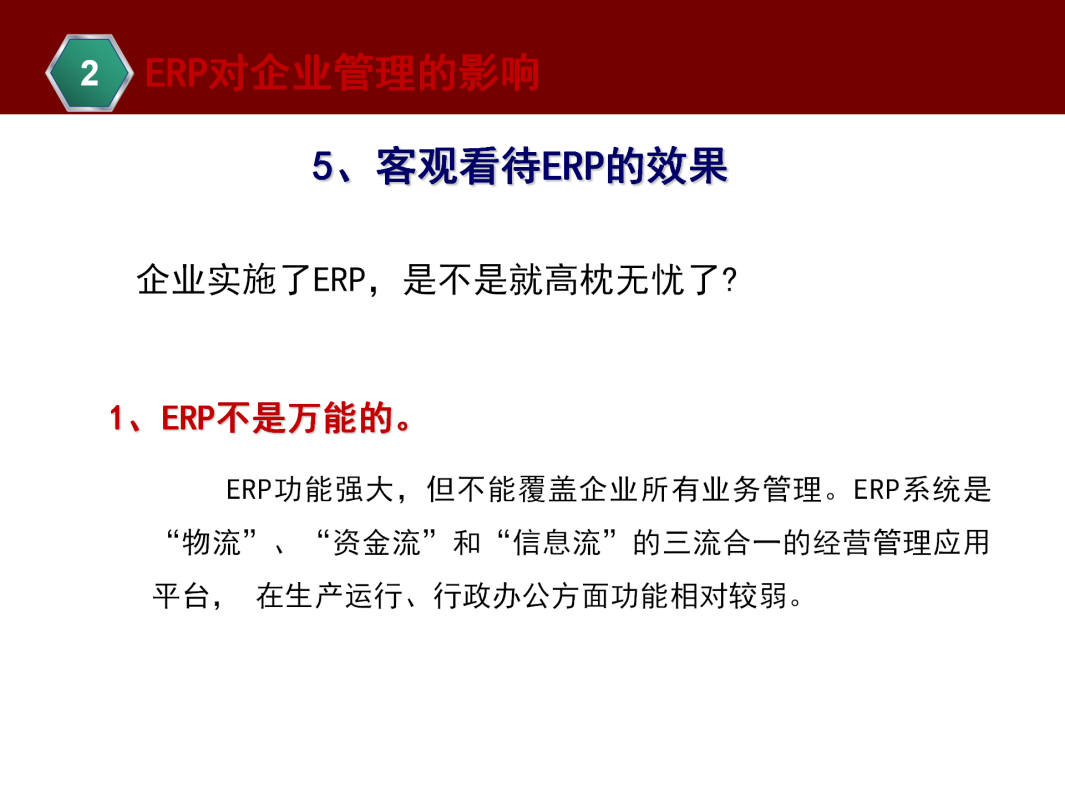 2

ERP对企业管理的影响

5、客观看待ERP的效果

企业实施了ERP，是不是就高枕无忧了?

1、ERP不是万能的。

ERP功能强大，但不能覆盖企业所有业务管理。ERP系统是“物流”、“资金流”和“信息流”的三流合一的经营管理应用平台， 在生产运行、行政办公方面功能相对较弱。